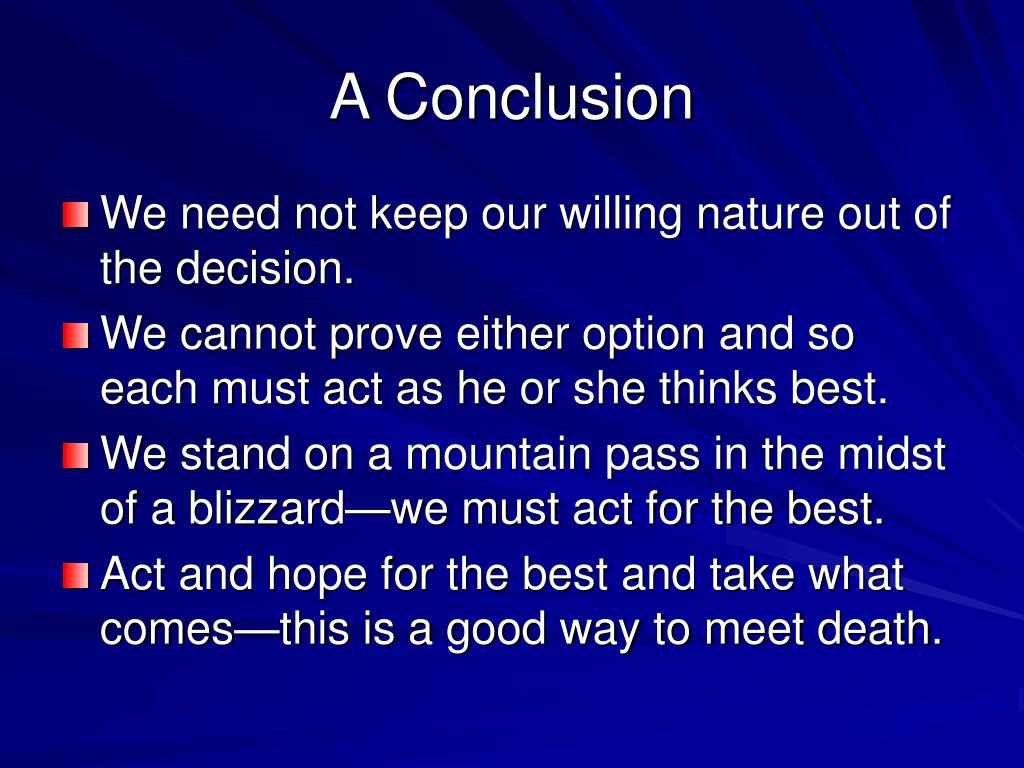 A Conclusion

We need not keep our willing nature out of the decision.

We cannot prove either option and so each must act as he or she thinks best.

We stand on a mountain pass in the midst of a blizzard—we must act for the best.

Act and hope for the best and take what comes—this is a good way to meet death.